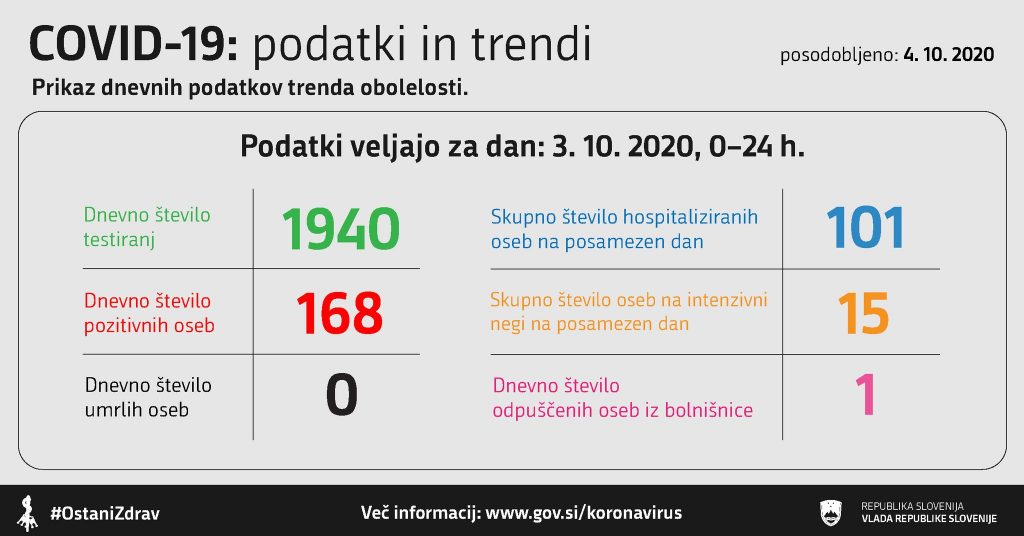 COVID-19: podatki in trendi

posodobljeno: 4. 10. 2020

Prikaz dnevnih podatkov trenda obolelosti.

Podatki veljajo za dan: 3. 10. 2020, 0–24 h.

| Dnevno število testiranj | 1940 |
|---|---|
| Dnevno število pozitivnih oseb | 168 |
| Dnevno število umrlih oseb | 0 |

| Skupno število hospitaliziranih oseb na posamezen dan | 101 |
|---|---|
| Skupno število oseb na intenzivni negi na posamezen dan | 15 |
| Dnevno število odpuščenih oseb iz bolnišnice | 1 |

#OstaniZdrav

Več informacij: www.gov.si/koronavirus

REPUBLIKA SLOVENIJA
VLADA REPUBLIKE SLOVENIJE